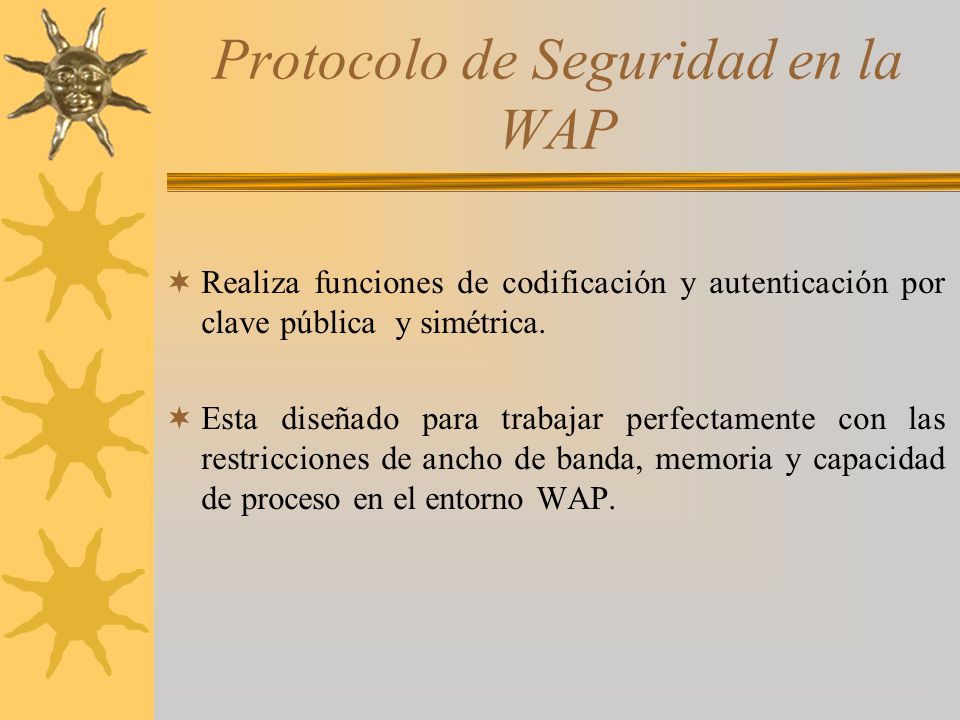 Protocolo de Seguridad en la WAP

Realiza funciones de codificación y autenticación por clave pública y simétrica.

Esta diseñado para trabajar perfectamente con las restricciones de ancho de banda, memoria y capacidad de proceso en el entorno WAP.